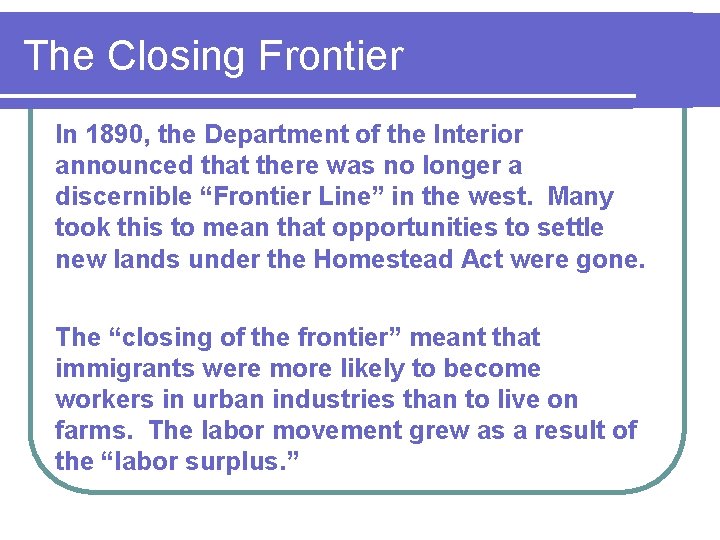 The Closing Frontier

In 1890, the Department of the Interior announced that there was no longer a discernible “Frontier Line” in the west. Many took this to mean that opportunities to settle new lands under the Homestead Act were gone.

The “closing of the frontier” meant that immigrants were more likely to become workers in urban industries than to live on farms. The labor movement grew as a result of the “labor surplus.”